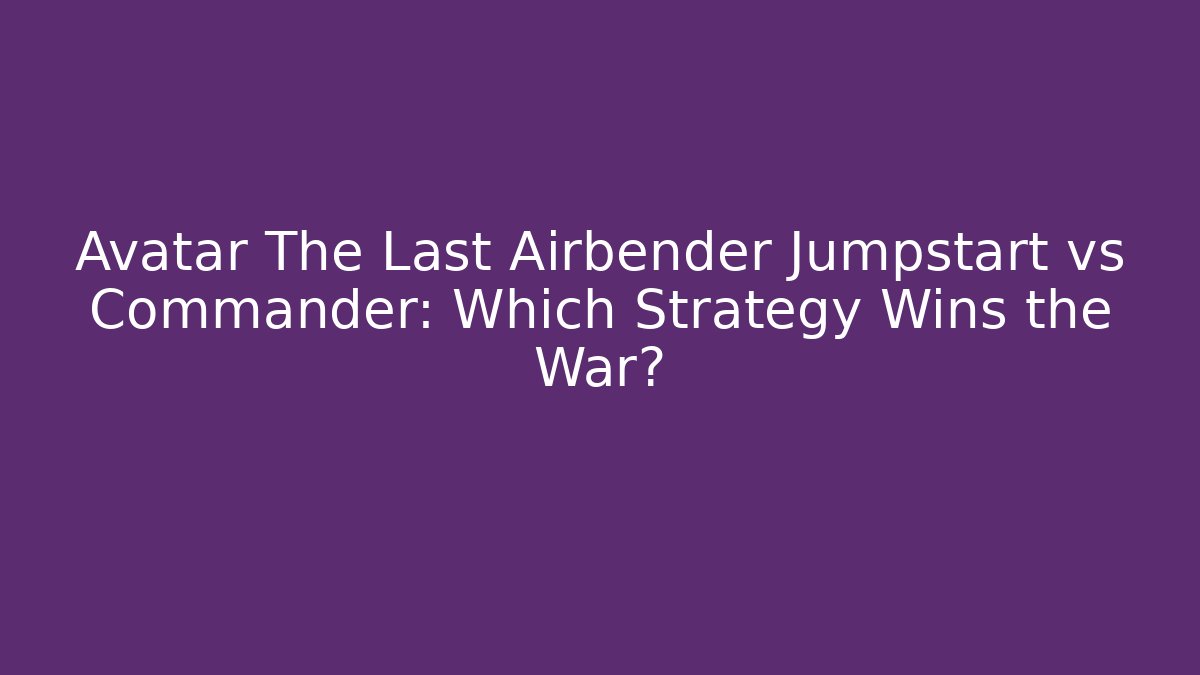 Avatar The Last Airbender Jumpstart vs Commander: Which Strategy Wins the War?